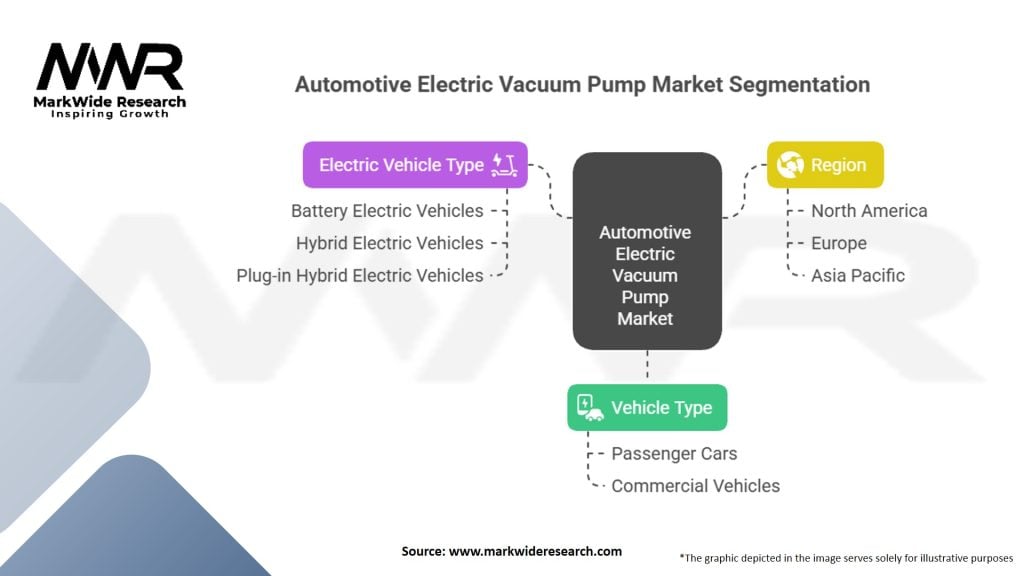 MWR
MarkWide Research
Inspiring Growth

Automotive Electric Vacuum Pump Market Segmentation

Electric Vehicle Type
Battery Electric Vehicles
Hybrid Electric Vehicles
Plug-in Hybrid Electric Vehicles

Automotive Electric Vacuum Pump Market

Region
North America
Europe
Asia Pacific

Vehicle Type
Passenger Cars
Commercial Vehicles

Source: www.markwideresearch.com

*The graphic depicted in the image serves solely for illustrative purposes